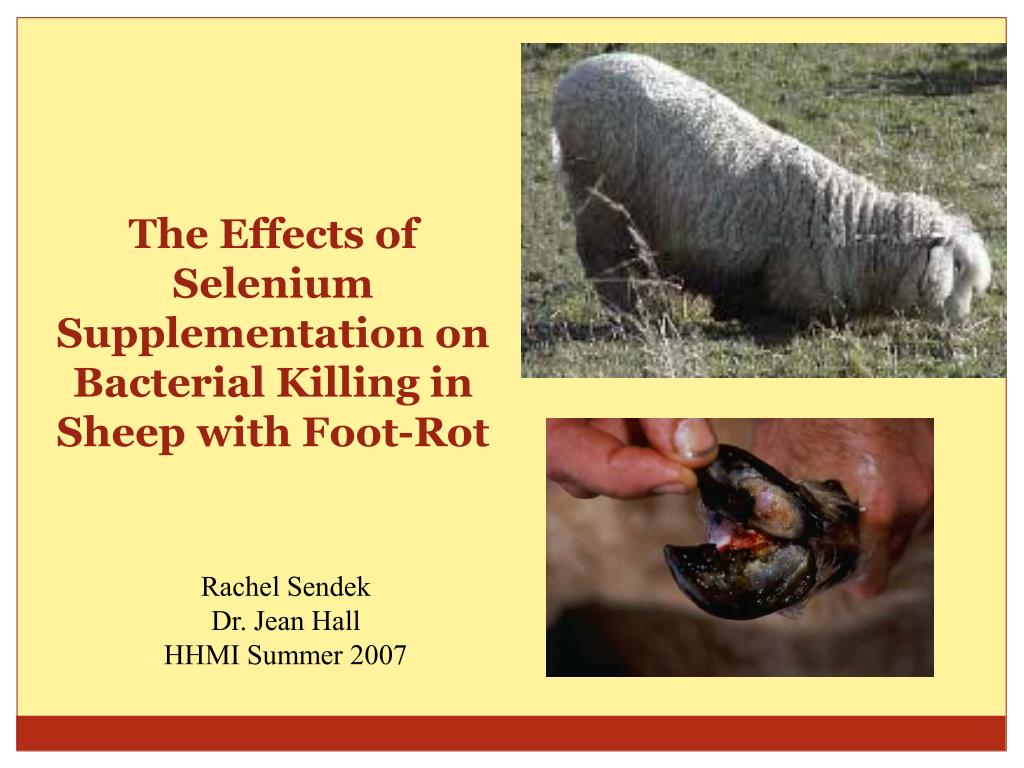 The Effects of Selenium Supplementation on Bacterial Killing in Sheep with Foot-Rot

Rachel Sendek
Dr. Jean Hall
HHMI Summer 2007